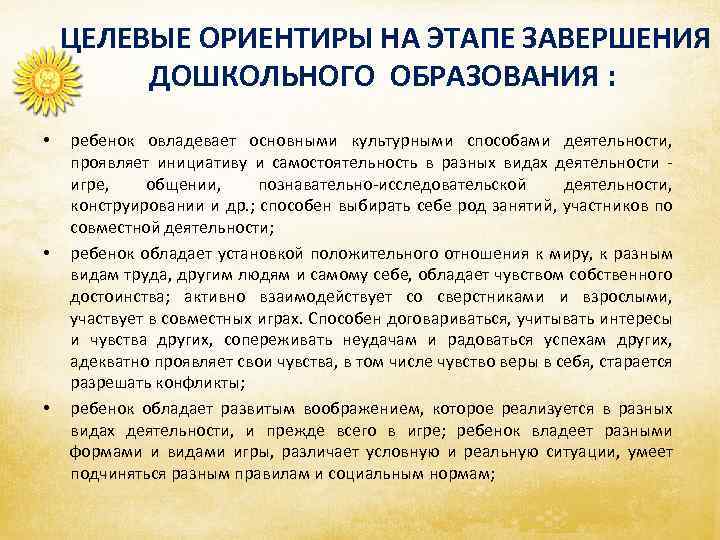 ЦЕЛЕВЫЕ ОРИЕНТИРЫ НА ЭТАПЕ ЗАВЕРШЕНИЯ ДОШКОЛЬНОГО ОБРАЗОВАНИЯ :

• ребенок овладевает основными культурными способами деятельности, проявляет инициативу и самостоятельность в разных видах деятельности - игре, общении, познавательно-исследовательской деятельности, конструировании и др.; способен выбирать себе род занятий, участников по совместной деятельности;

• ребенок обладает установкой положительного отношения к миру, к разным видам труда, другим людям и самому себе, обладает чувством собственного достоинства; активно взаимодействует со сверстниками и взрослыми, участвует в совместных играх. Способен договариваться, учитывать интересы и чувства других, сопереживать неудачам и радоваться успехам других, адекватно проявляет свои чувства, в том числе чувство веры в себя, старается разрешать конфликты;

• ребенок обладает развитым воображением, которое реализуется в разных видах деятельности, и прежде всего в игре; ребенок владеет разными формами и видами игры, различает условную и реальную ситуации, умеет подчиняться разным правилам и социальным нормам;